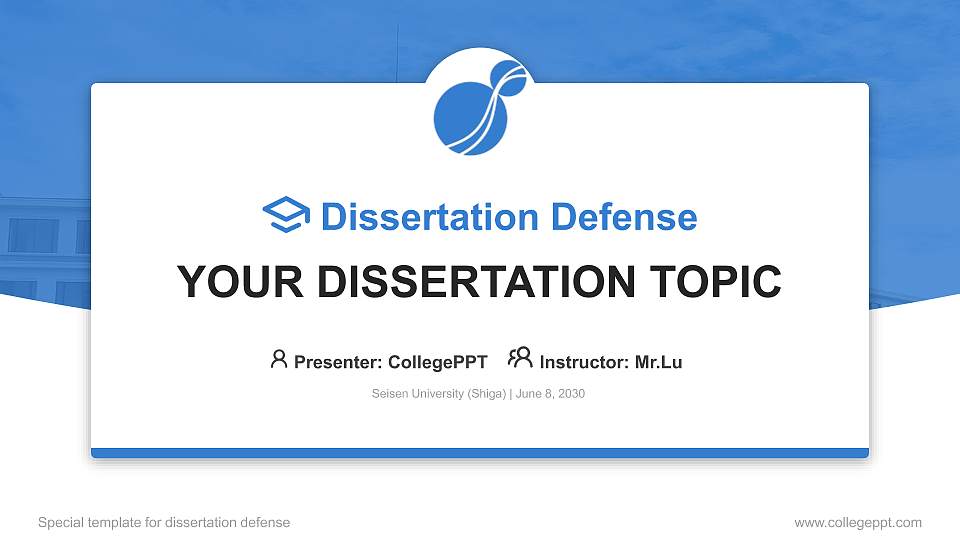 Dissertation Defense

YOUR DISSERTATION TOPIC

Presenter: CollegePPT Instructor: Mr.Lu

Seisen University (Shiga) | June 8, 2030

Special template for dissertation defense

www.collegeppt.com